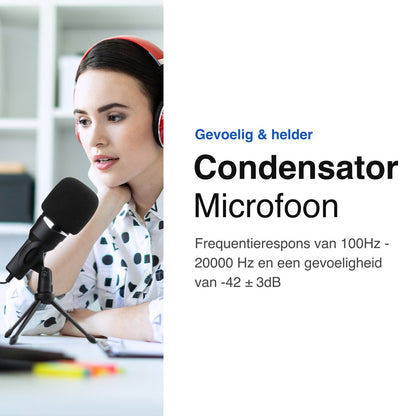 Gevoelig & helder

Condensator Microfoon

Frequentierespons van 100Hz - 20000 Hz en een gevoeligheid van -42 ± 3dB